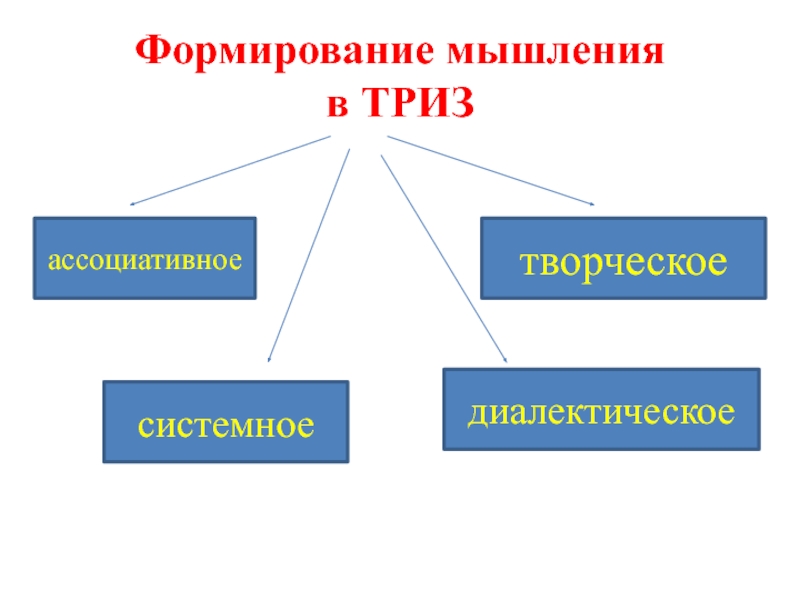 Формирование мышления в ТРИЗ

ассоциативное

творческое

системное

диалектическое